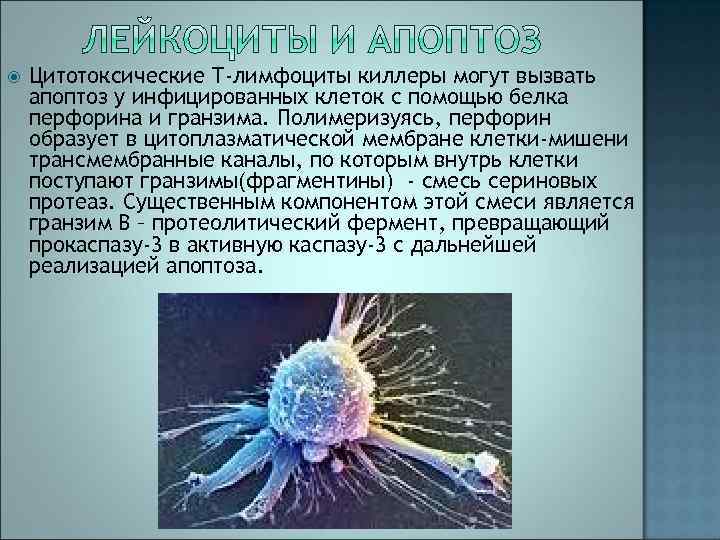 ЛЕЙКОЦИТЫ И АПОПТОЗ

Цитотоксические Т-лимфоциты киллеры могут вызвать апоптоз у инфицированных клеток с помощью белка перфорина и гранзима. Полимеризуясь, перфорин образует в цитоплазматической мембране клетки-мишени трансмембранные каналы, по которым внутрь клетки поступают гранзимы(фрагментины) - смесь сериновых протеаз. Существенным компонентом этой смеси является гранзим В – протеолитический фермент, превращающий прокаспазу-3 в активную каспазу-3 с дальнейшей реализацией апоптоза.